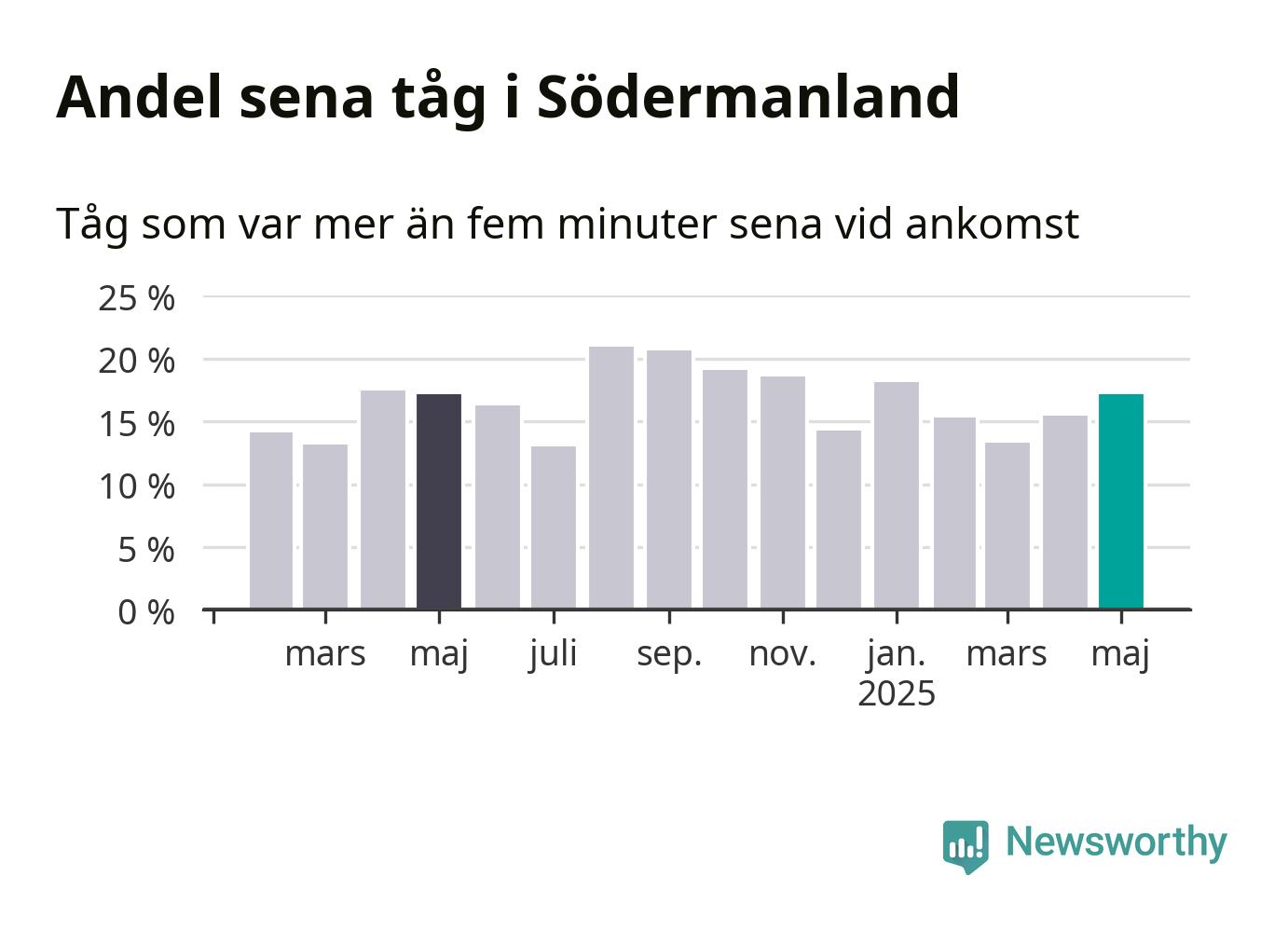 Andel sena tåg i Södermanland

Tåg som var mer än fem minuter sena vid ankomst

25 %
20 %
15 %
10 %
5 %
0 %

mars
maj
juli
sep.
nov.
jan.
2025
mars
maj

Newsworthy